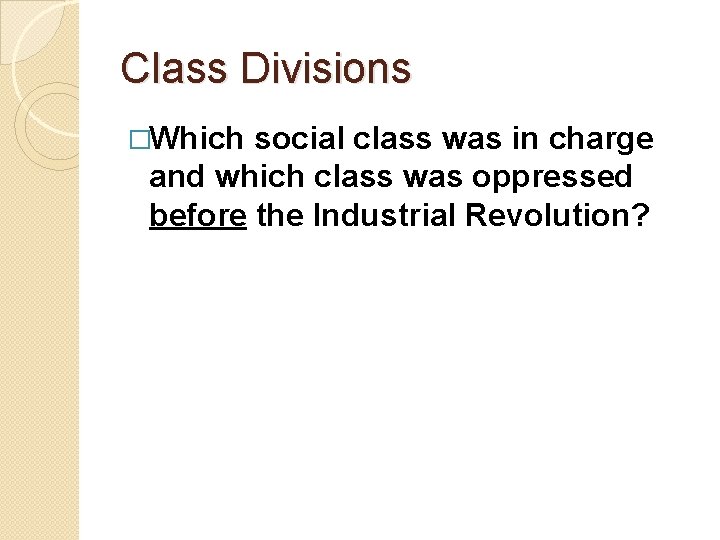 Class Divisions

□Which social class was in charge and which class was oppressed before the Industrial Revolution?